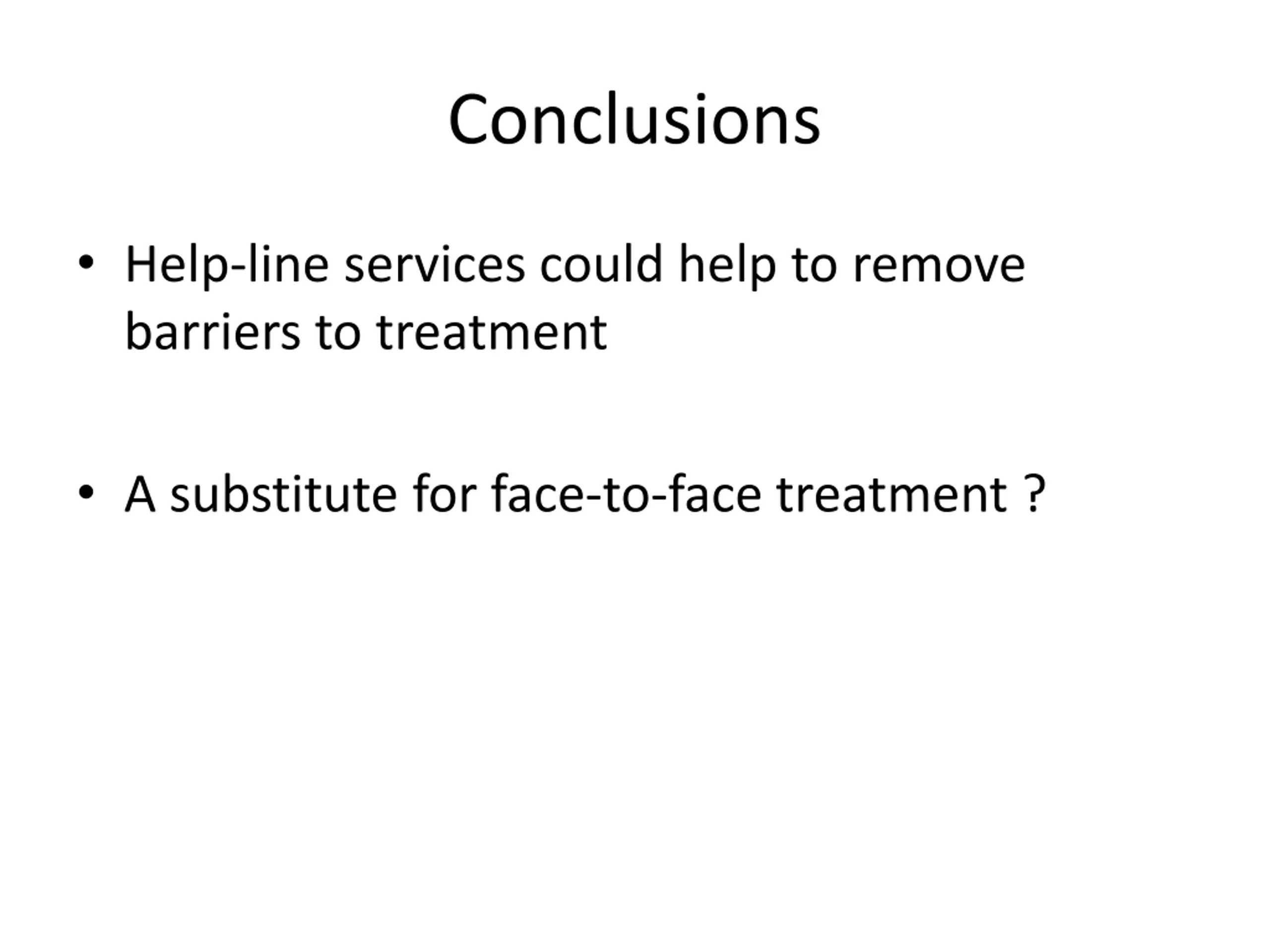 Conclusions

• Help-line services could help to remove barriers to treatment

• A substitute for face-to-face treatment ?